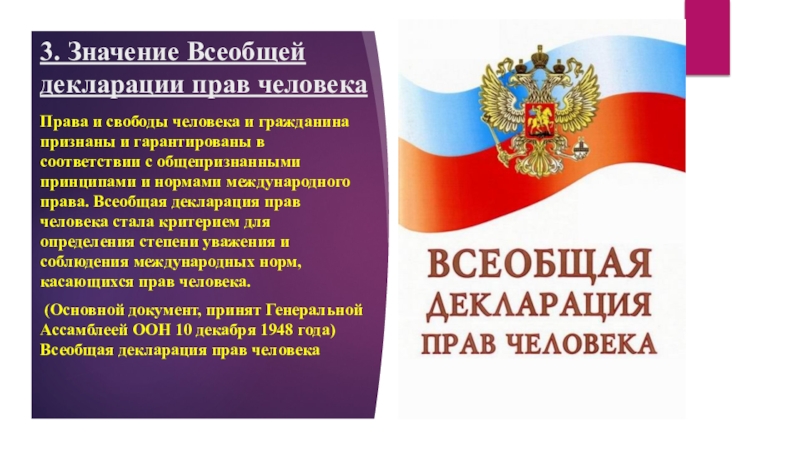 3. Значение Всеобщей декларации прав человека

Права и свободы человека и гражданина признаны и гарантированы в соответствии с общепризнанными принципами и нормами международного права. Всеобщая декларация прав человека стала критерием для определения степени уважения и соблюдения международных норм, касающихся прав человека.

(Основной документ, принят Генеральной Ассамблеей ООН 10 декабря 1948 года) Всеобщая декларация прав человека

ВСЕОБЩАЯ ДЕКЛАРАЦИЯ ПРАВ ЧЕЛОВЕКА